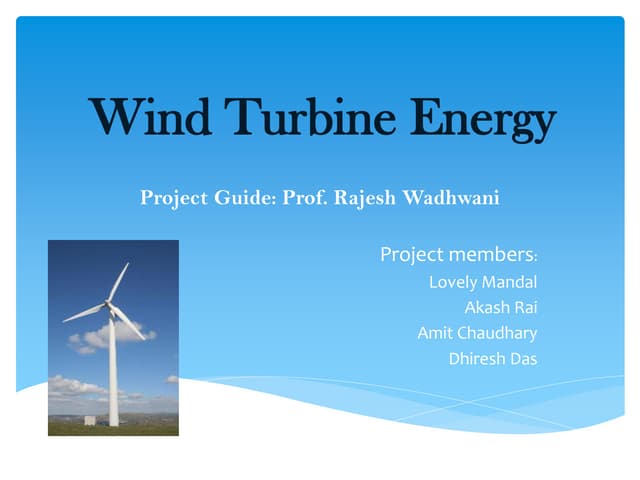 Wind Turbine Energy

Project Guide: Prof. Rajesh Wadhwani

Project members:
Lovely Mandal
Akash Rai
Amit Chaudhary
Dhiresh Das